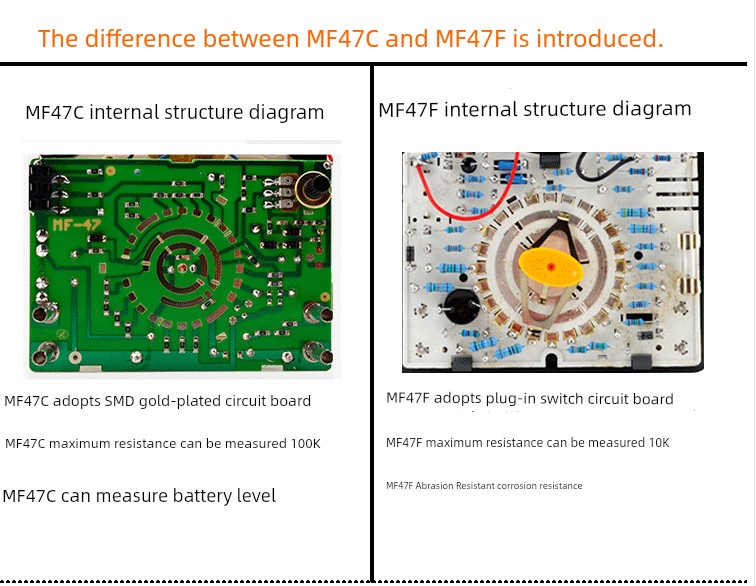 The difference between MF47C and MF47F is introduced.

MF47C internal structure diagram

MF-47

MF47C adopts SMD gold-plated circuit board

MF47C maximum resistance can be measured 100K

MF47C can measure battery level

MF47F internal structure diagram

MF47F adopts plug-in switch circuit board

MF47F maximum resistance can be measured 10K

MF47F Abrasion Resistant corrosion resistance